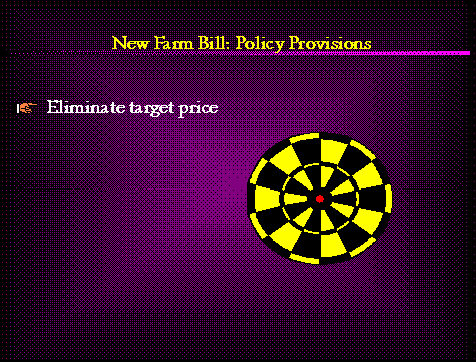 New Farm Bill: Policy Provisions

Eliminate target price